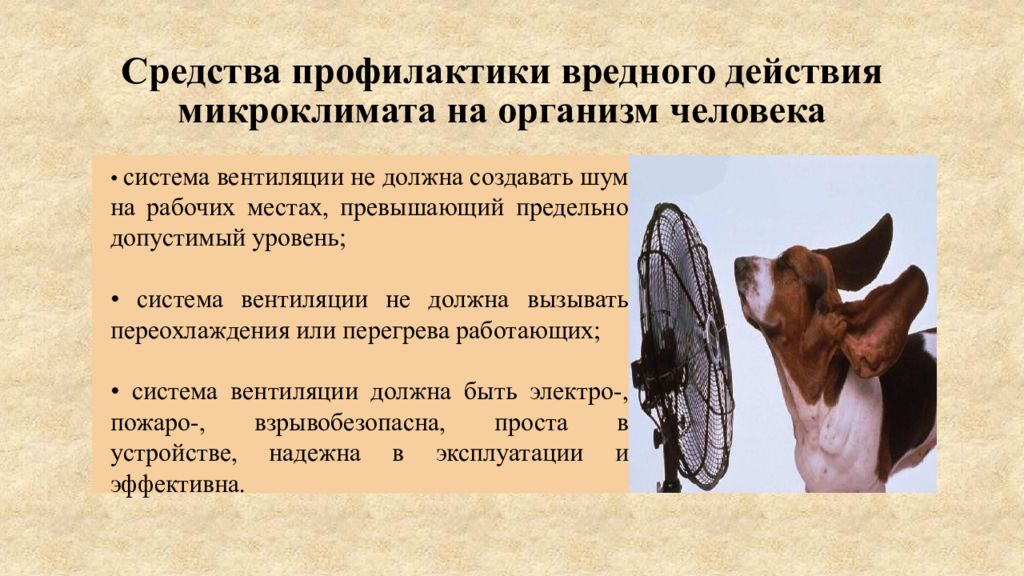 Средства профилактики вредного действия микроклимата на организм человека

• система вентиляции не должна создавать шум на рабочих местах, превышающий предельно допустимый уровень;

• система вентиляции не должна вызывать переохлаждения или перегрева работающих;

• система вентиляции должна быть электро-, пожаро-, взрывобезопасна, проста в устройстве, надежна в эксплуатации и эффективна.